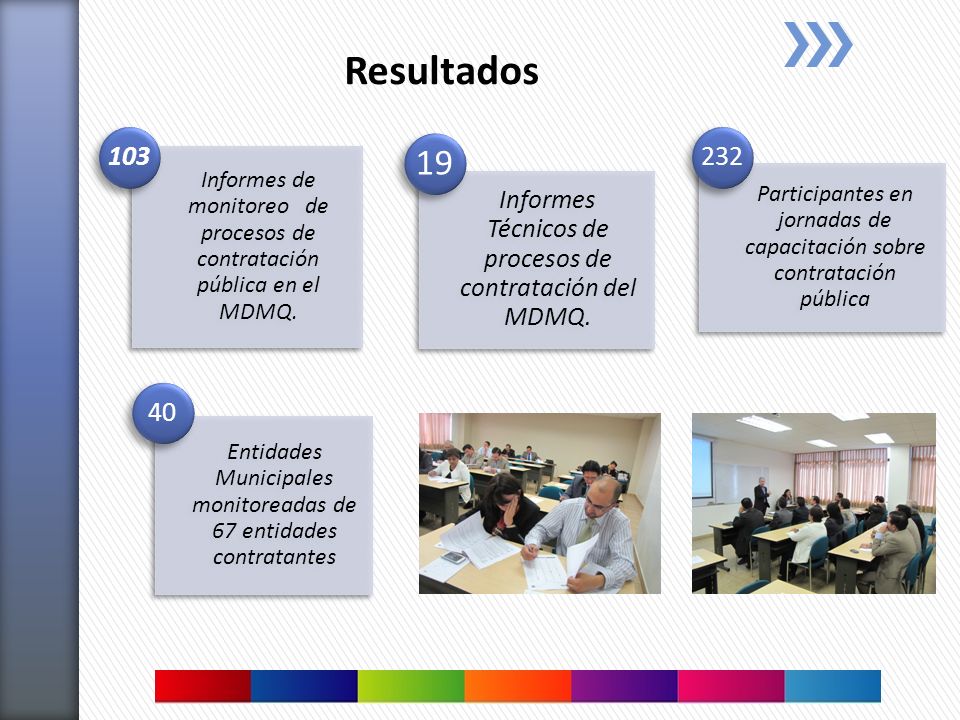 Resultados

103

Informes de monitoreo de procesos de contratación pública en el MDMQ.

19

Informes Técnicos de procesos de contratación del MDMQ.

232

Participantes en jornadas de capacitación sobre contratación pública

40

Entidades Municipales monitoreadas de 67 entidades contratantes